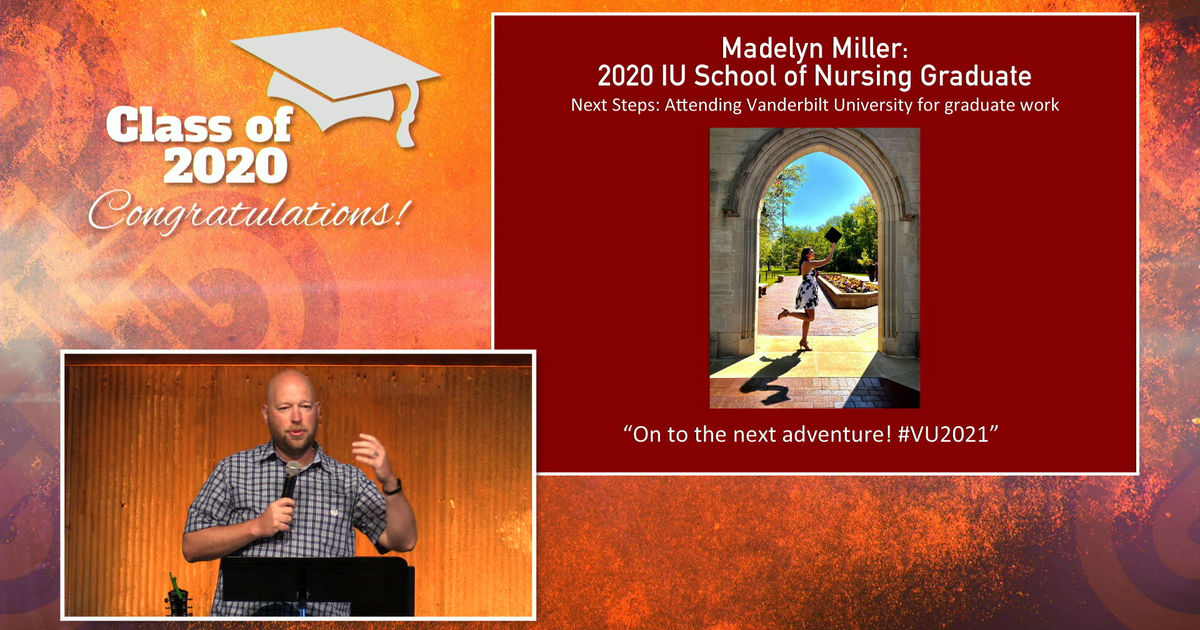 Class of 2020
Congratulations!

Madelyn Miller:
2020 IU School of Nursing Graduate
Next Steps: Attending Vanderbilt University for graduate work

“On to the next adventure! #VU2021”